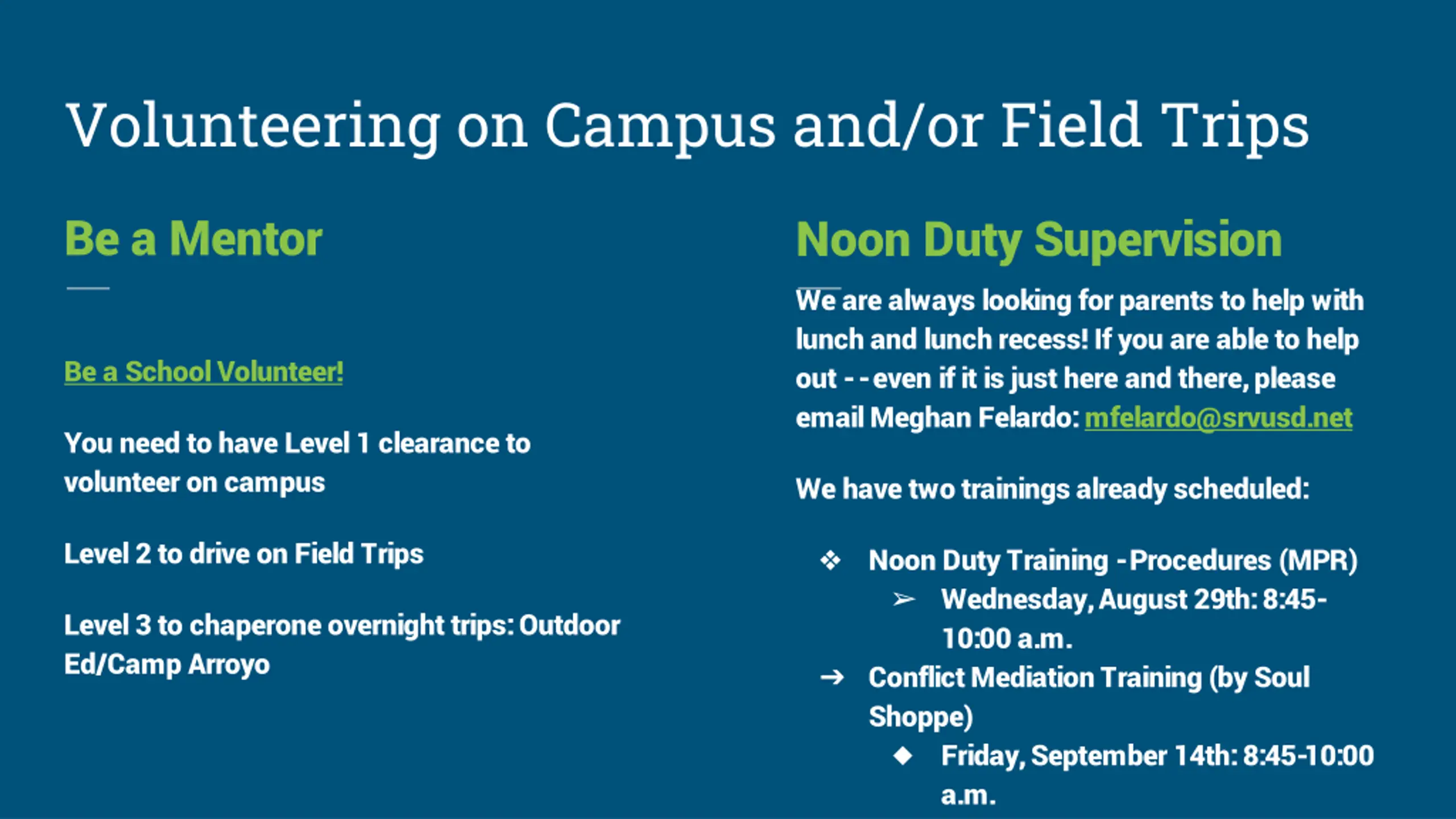 Volunteering on Campus and/or Field Trips

Be a Mentor

Be a School Volunteer!

You need to have Level 1 clearance to volunteer on campus

Level 2 to drive on Field Trips

Level 3 to chaperone overnight trips: Outdoor Ed/Camp Arroyo

Noon Duty Supervision

We are always looking for parents to help with lunch and lunch recess! If you are able to help out - - even if it is just here and there, please email Meghan Felardo: mfelardo@srvusd.net

We have two trainings already scheduled:

❖ Noon Duty Training - Procedures (MPR)
➢ Wednesday, August 29th: 8:45-10:00 a.m.
→ Conflict Mediation Training (by Soul Shoppe)
◆ Friday, September 14th: 8:45-10:00 a.m.